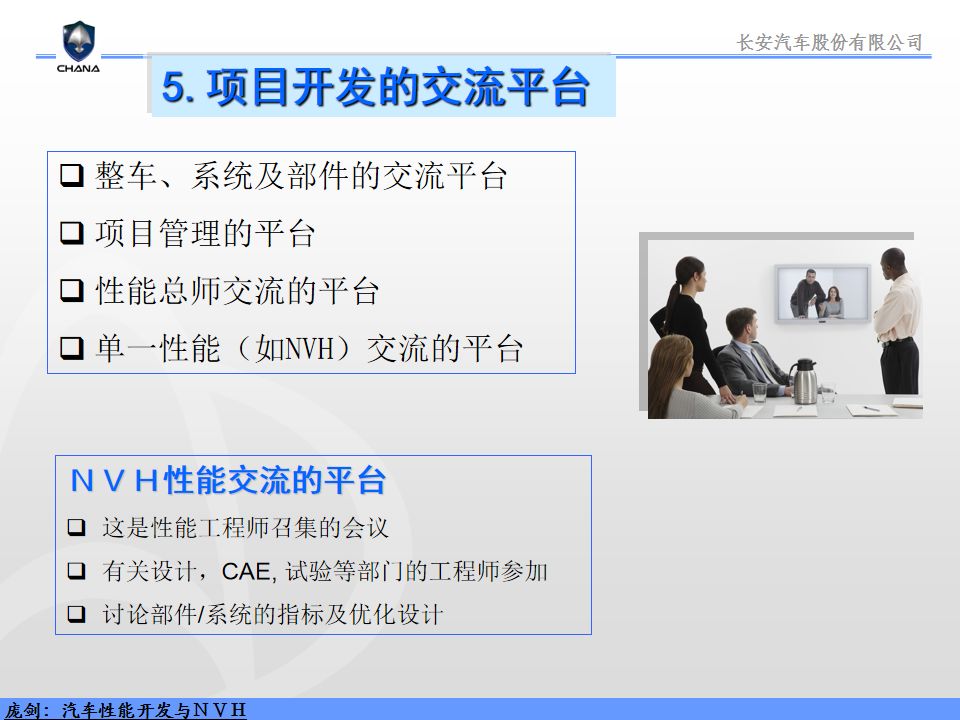 CHANA

长安汽车股份有限公司

5. 项目开发的交流平台

❑ 整车、系统及部件的交流平台
❑ 项目管理的平台
❑ 性能总师交流的平台
❑ 单一性能（如NVH）交流的平台

NVH性能交流的平台
❑ 这是性能工程师召集的会议
❑ 有关设计，CAE, 试验等部门的工程师参加
❑ 讨论部件/系统的指标及优化设计

庞剑：汽车性能开发与NVH